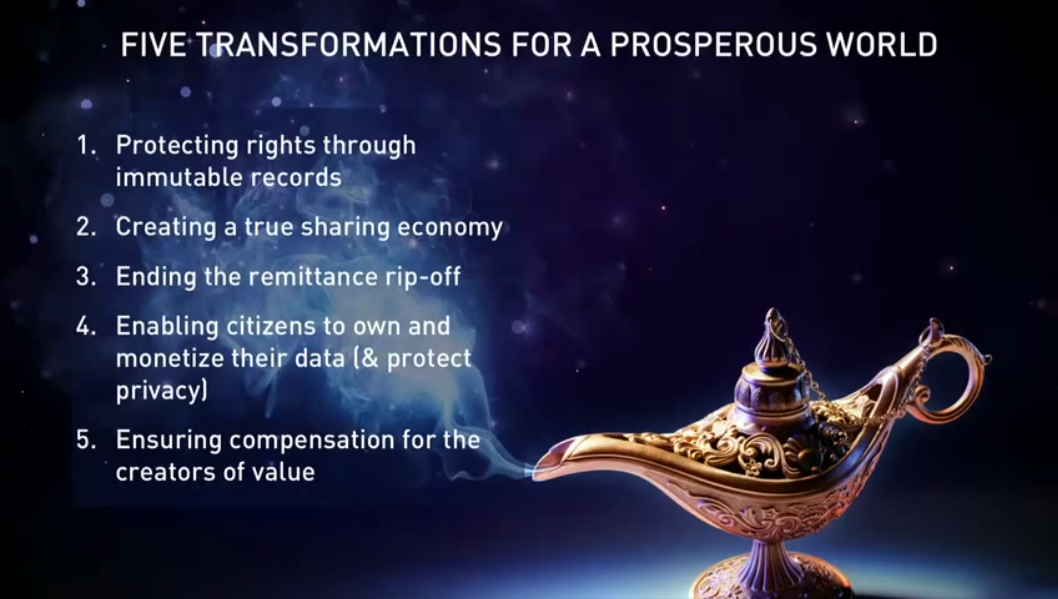 FIVE TRANSFORMATIONS FOR A PROSPEROUS WORLD

1. Protecting rights through immutable records

2. Creating a true sharing economy

3. Ending the remittance rip-off

4. Enabling citizens to own and monetize their data (& protect privacy)

5. Ensuring compensation for the creators of value